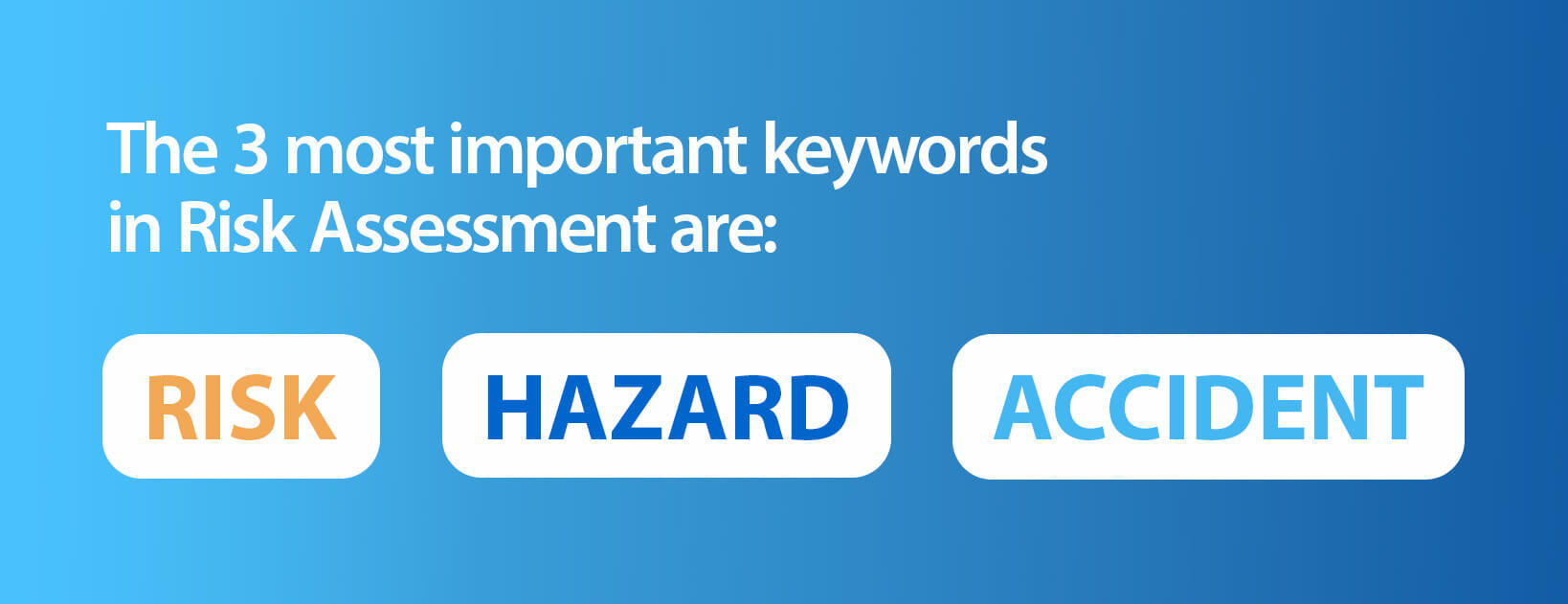 The 3 most important keywords in Risk Assessment are:

RISK

HAZARD

ACCIDENT